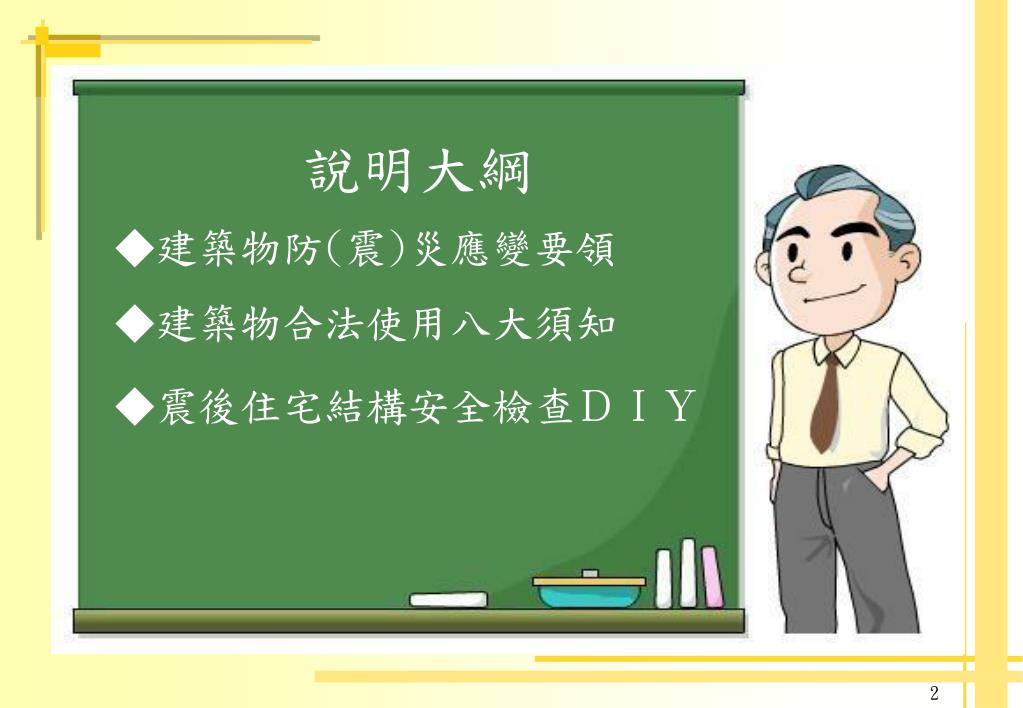 說明大綱

◆建築物防(震)災應變要領

◆建築物合法使用八大須知

◆震後住宅結構安全檢查ＤＩＹ

2